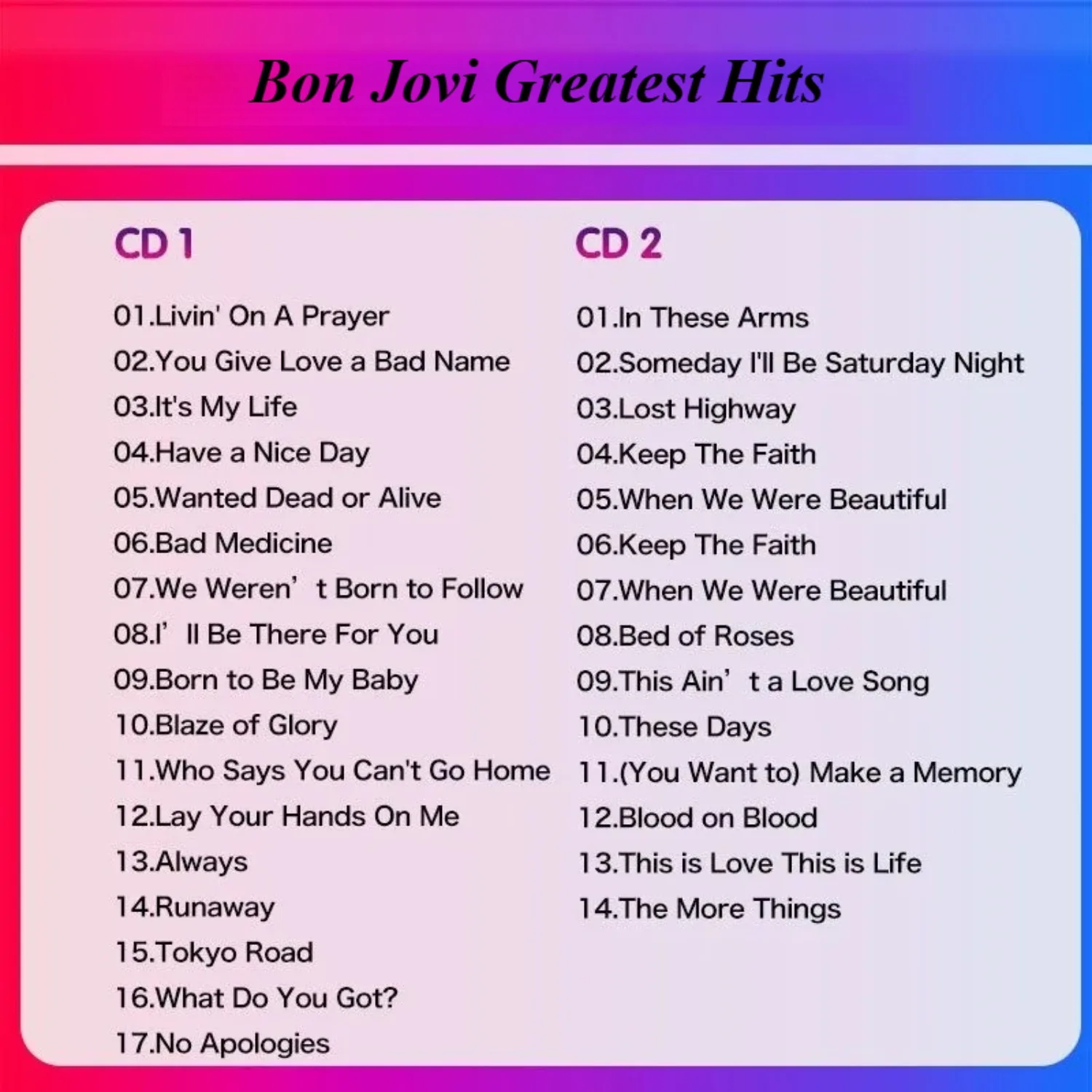 Bon Jovi Greatest Hits

CD 1

01.Livin' On A Prayer
02.You Give Love a Bad Name
03.It's My Life
04.Have a Nice Day
05.Wanted Dead or Alive
06.Bad Medicine
07.We Weren’t Born to Follow
08.I’ll Be There For You
09.Born to Be My Baby
10.Blaze of Glory
11.Who Says You Can't Go Home
12.Lay Your Hands On Me
13.Always
14.Runaway
15.Tokyo Road
16.What Do You Got?
17.No Apologies

CD 2

01.In These Arms
02.Someday I'll Be Saturday Night
03.Lost Highway
04.Keep The Faith
05.When We Were Beautiful
06.Keep The Faith
07.When We Were Beautiful
08.Bed of Roses
09.This Ain’t a Love Song
10.These Days
11.(You Want to) Make a Memory
12.Blood on Blood
13.This is Love This is Life
14.The More Things